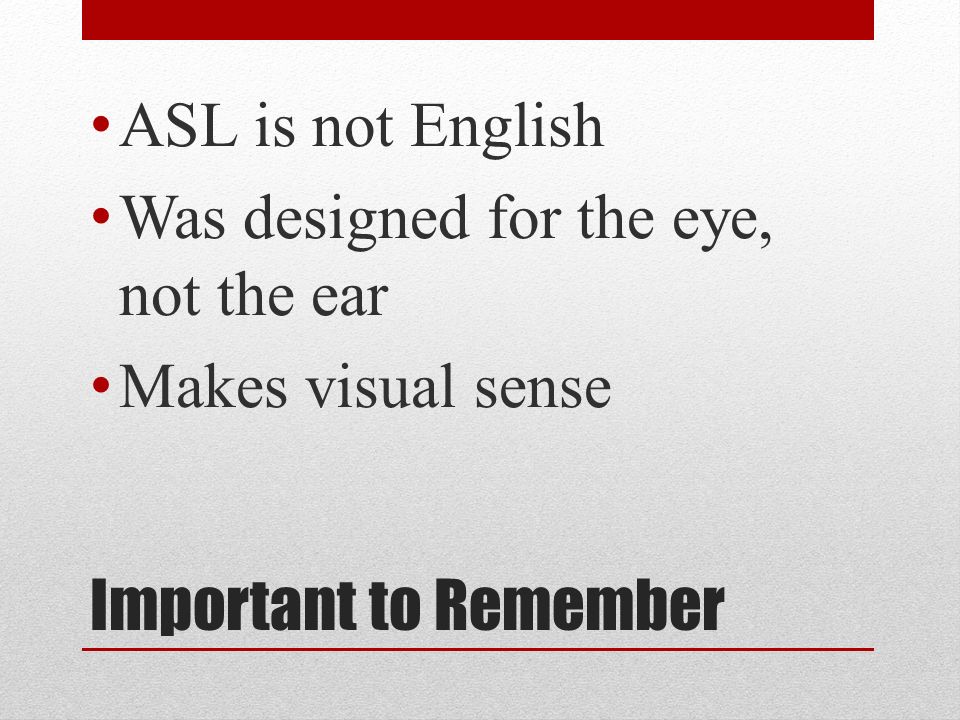 • ASL is not English
• Was designed for the eye, not the ear
• Makes visual sense

Important to Remember